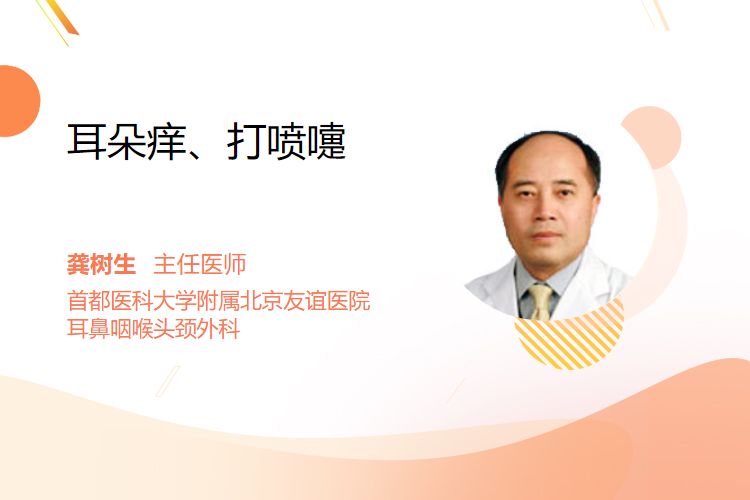 耳朵痒、打喷嚏

龚树生 主任医师
首都医科大学附属北京友谊医院
耳鼻咽喉头颈外科